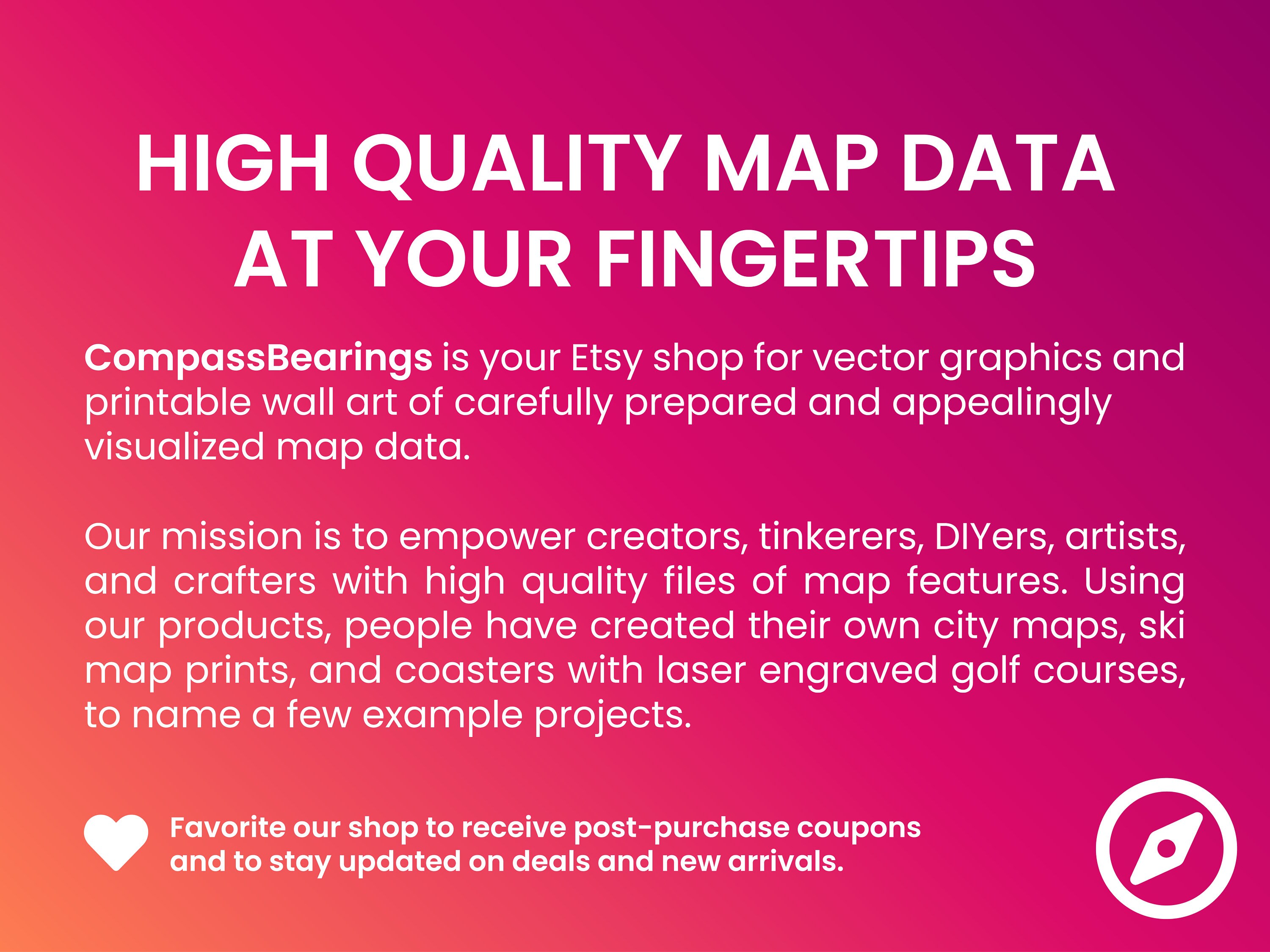 HIGH QUALITY MAP DATA AT YOUR FINGERTIPS

CompassBearings is your Etsy shop for vector graphics and printable wall art of carefully prepared and appealingly visualized map data.

Our mission is to empower creators, tinkerers, DIYers, artists, and crafters with high quality files of map features. Using our products, people have created their own city maps, ski map prints, and coasters with laser engraved golf courses, to name a few example projects.

Favorite our shop to receive post-purchase coupons and to stay updated on deals and new arrivals.